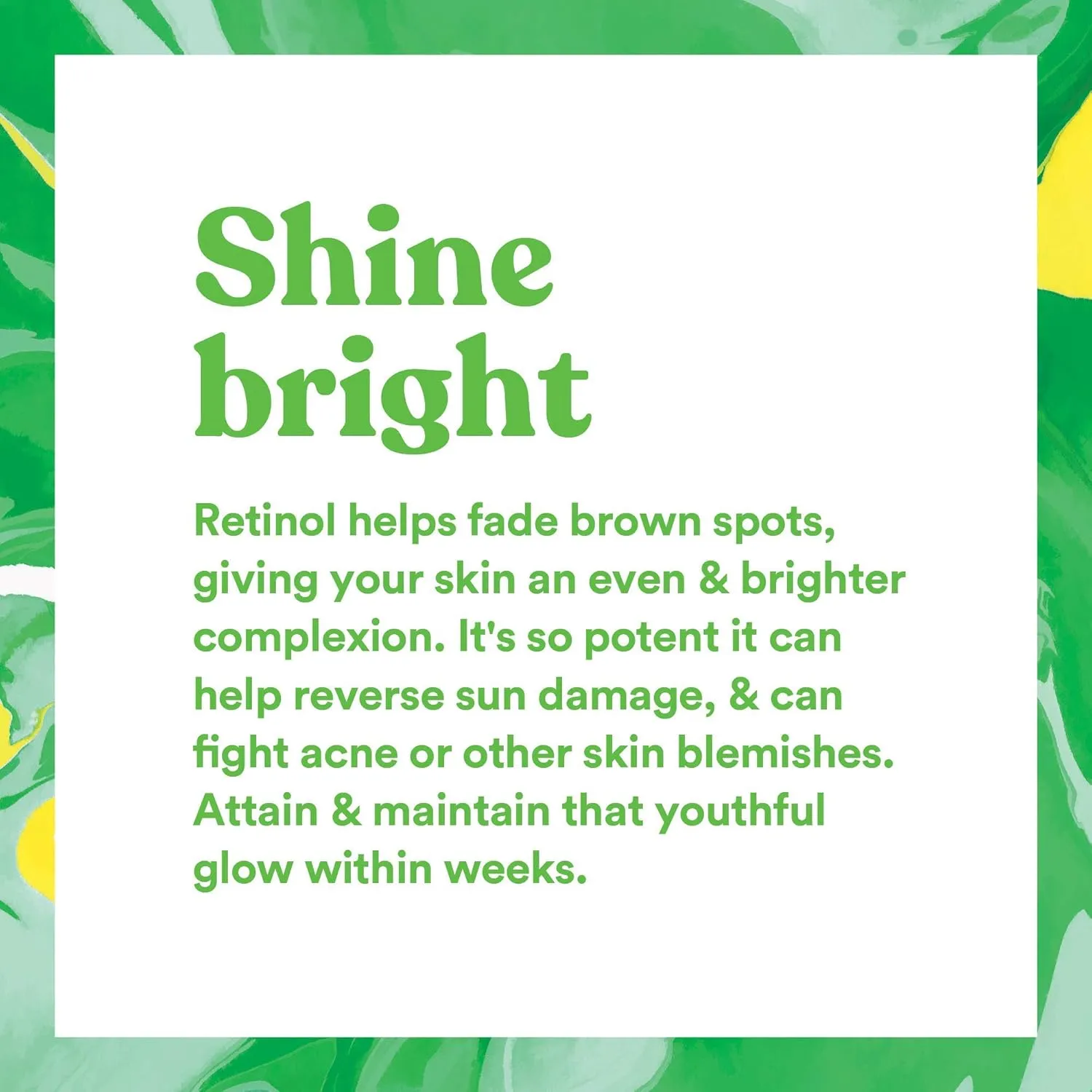 Shine bright

Retinol helps fade brown spots, giving your skin an even & brighter complexion. It's so potent it can help reverse sun damage, & can fight acne or other skin blemishes. Attain & maintain that youthful glow within weeks.